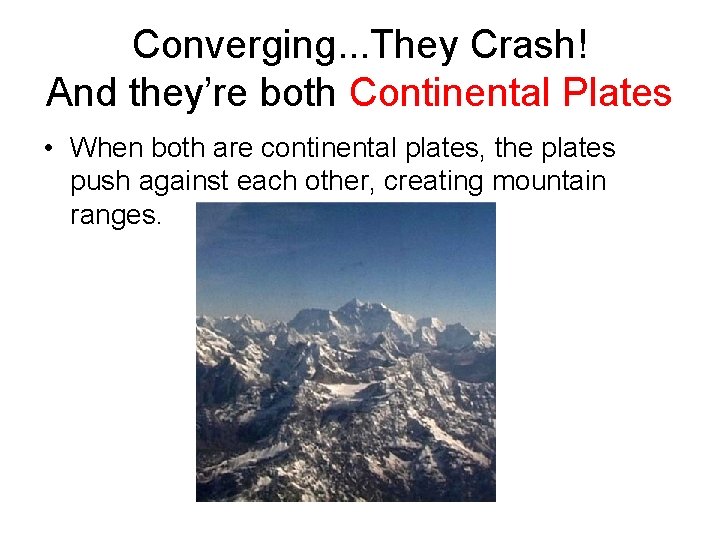 Converging...They Crash!
And they're both Continental Plates

• When both are continental plates, the plates push against each other, creating mountain ranges.